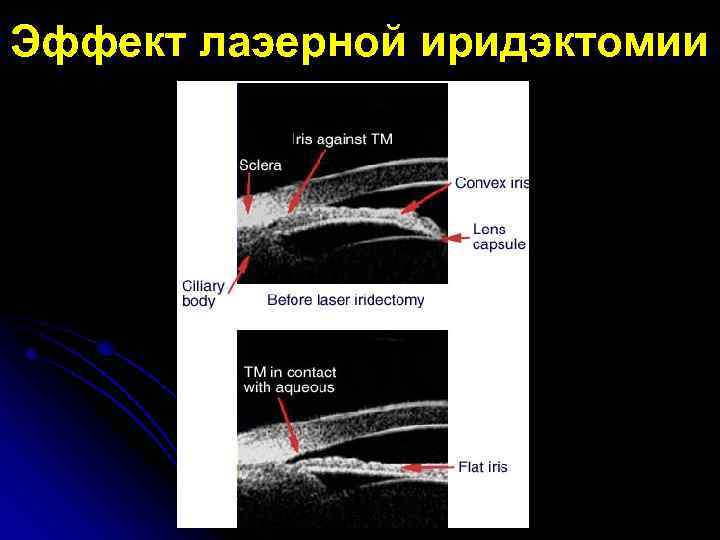 Эффект лазерной иридэктомии

Iris against TM

Sclera

Convex iris

Lens capsule

Ciliary body

Before laser iridectomy

TM in contact with aqueous

Flat iris